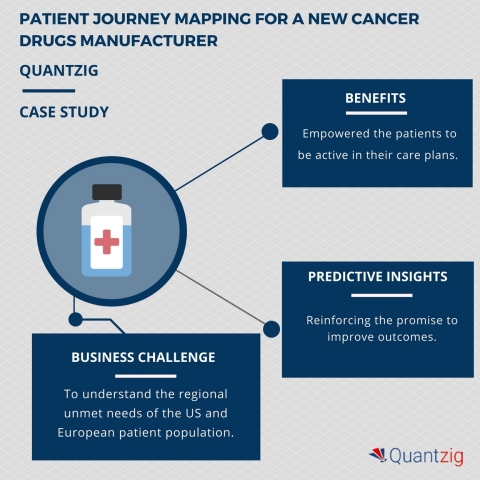 PATIENT JOURNEY MAPPING FOR A NEW CANCER DRUGS MANUFACTURER

QUANTZIG

CASE STUDY

BENEFITS

Empowered the patients to be active in their care plans.

PREDICTIVE INSIGHTS

Reinforcing the promise to improve outcomes.

BUSINESS CHALLENGE

To understand the regional unmet needs of the US and European patient population.

Quantzig